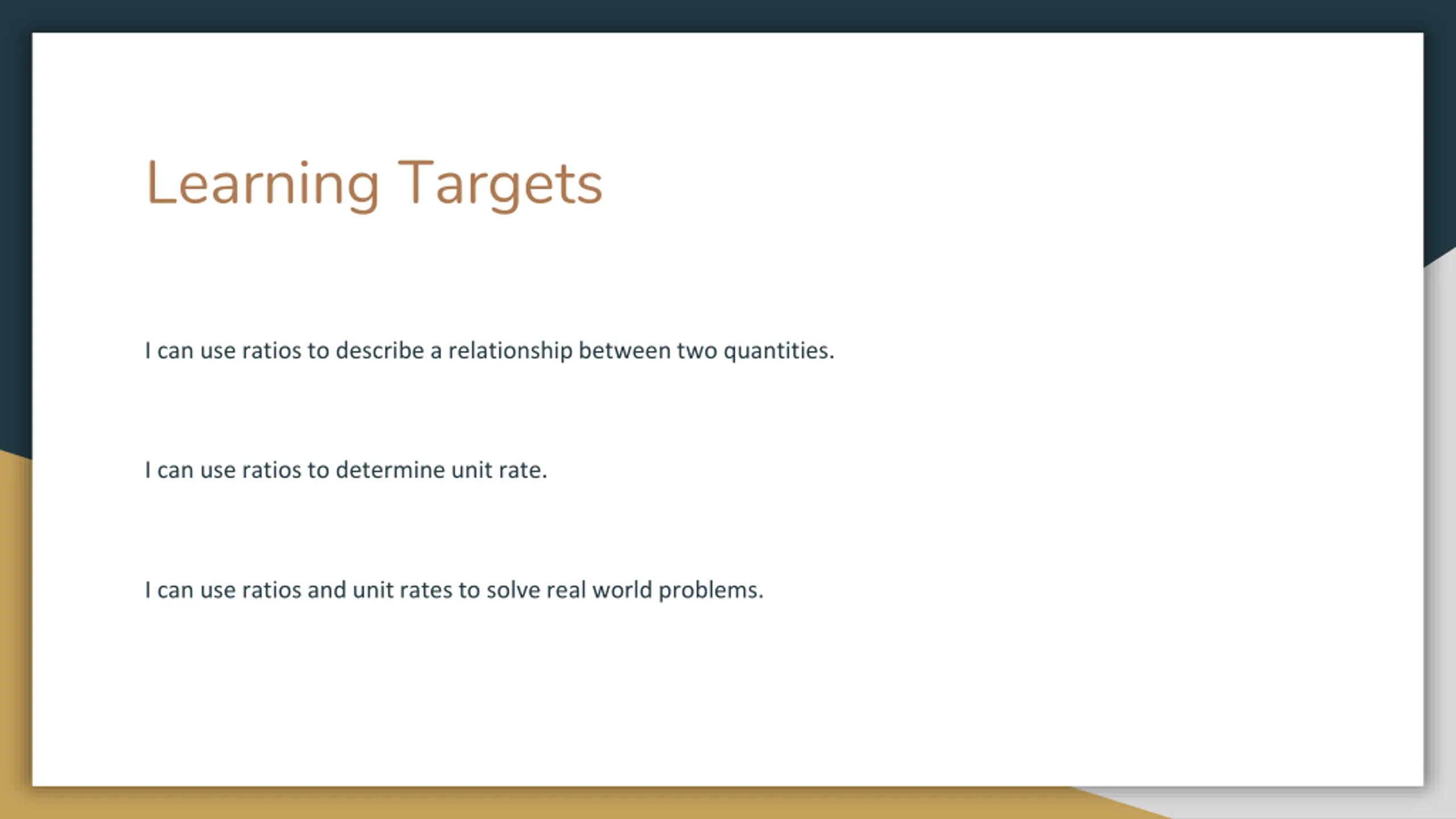 Learning Targets

I can use ratios to describe a relationship between two quantities.

I can use ratios to determine unit rate.

I can use ratios and unit rates to solve real world problems.